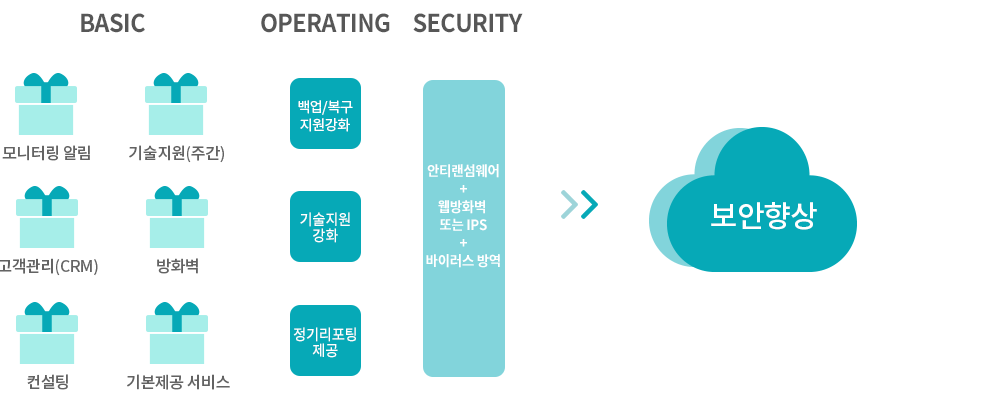 BASIC

모니터링 알림

기술지원(주간)

고객관리(CRM)

방화벽

컨설팅

기본제공 서비스

OPERATING

백업/복구 지원강화

기술지원 강화

정기리포팅 제공

SECURITY

안티랜섬웨어
+
웹방화벽
또는 IPS
+
바이러스 방역

보안향상